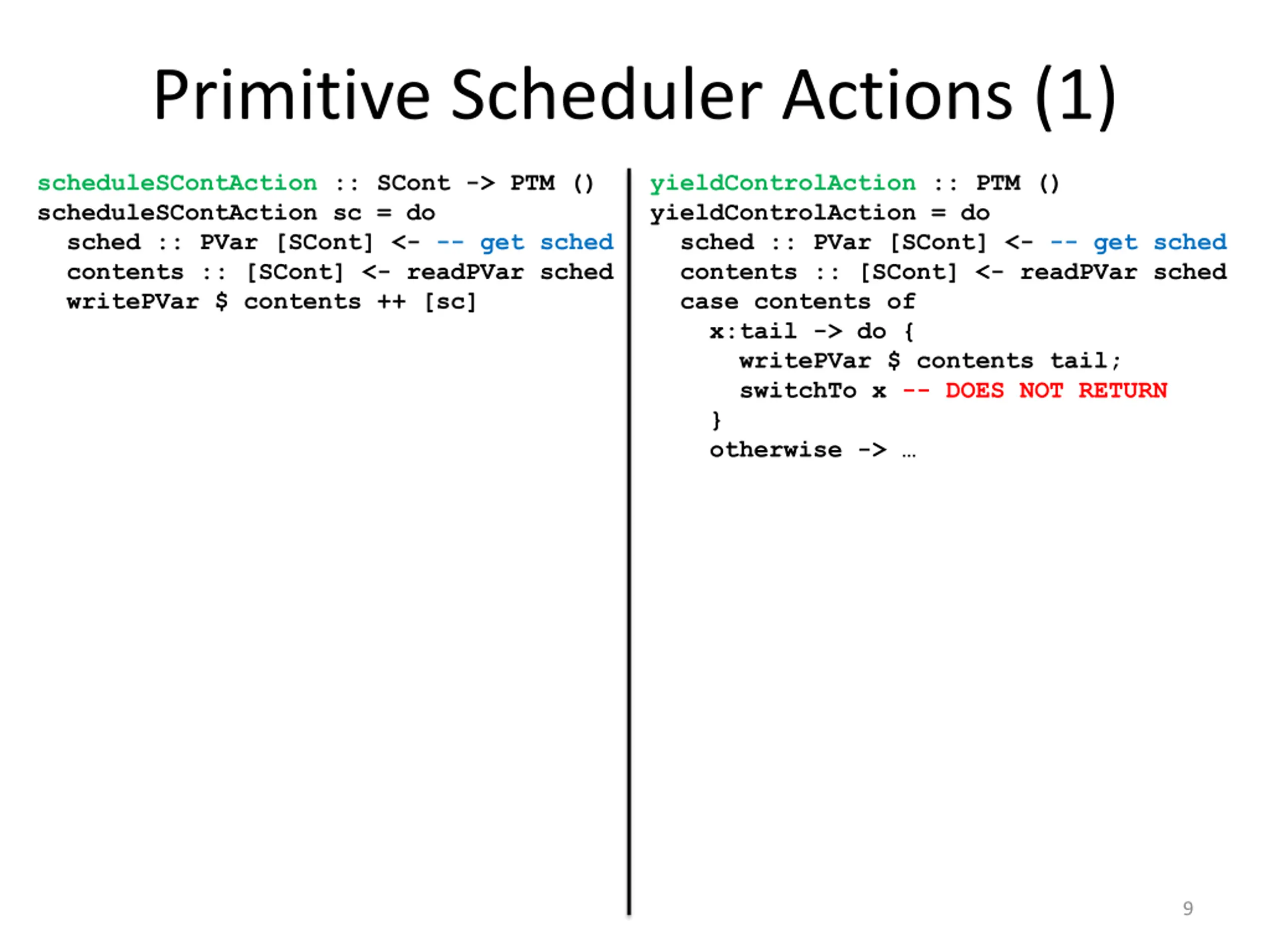 Primitive Scheduler Actions (1)

scheduleSContAction :: SCont -> PTM ()
scheduleSContAction sc = do
  sched :: PVar [SCont] <- -- get sched
  contents :: [SCont] <- readPVar sched
  writePVar $ contents ++ [sc]

yieldControlAction :: PTM ()
yieldControlAction = do
  sched :: PVar [SCont] <- -- get sched
  contents :: [SCont] <- readPVar sched
  case contents of
    x:tail -> do {
      writePVar $ contents tail;
      switchTo x -- DOES NOT RETURN
    }
    otherwise -> …

9